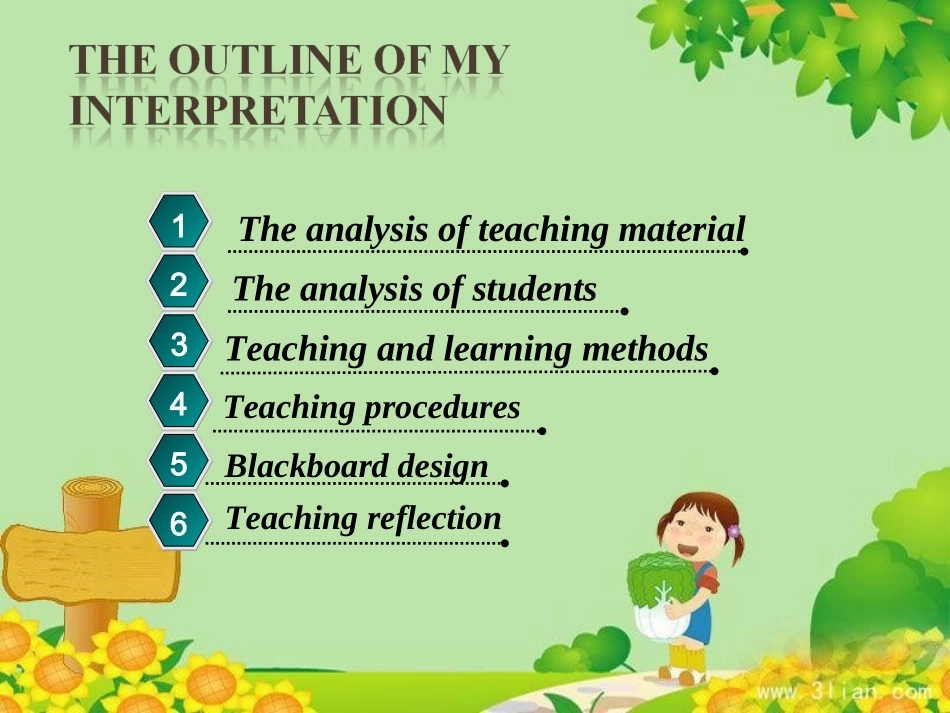 THE OUTLINE OF MY INTERPRETATION

1 The analysis of teaching material

2 The analysis of students

3 Teaching and learning methods

4 Teaching procedures

5 Blackboard design

6 Teaching reflection

www.3lian.com